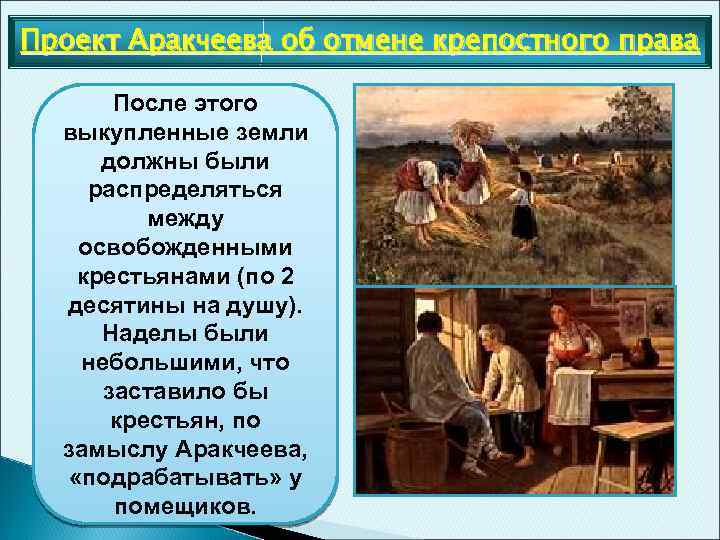 Проект Аракчеева об отмене крепостного права

После этого выкупленные земли должны были распределяться между освобожденными крестьянами (по 2 десятины на душу). Наделы были небольшими, что заставило бы крестьян, по замыслу Аракчеева, «подрабатывать» у помещиков.